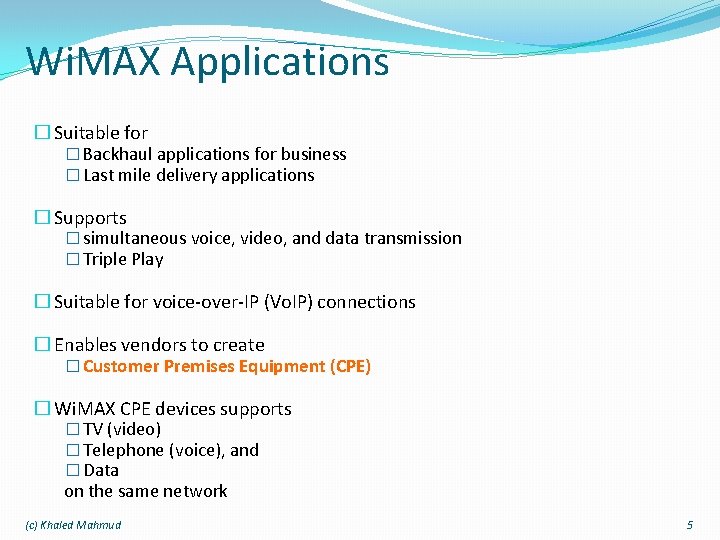 WiMAX Applications

☐ Suitable for
☐ Backhaul applications for business
☐ Last mile delivery applications

☐ Supports
☐ simultaneous voice, video, and data transmission
☐ Triple Play

☐ Suitable for voice-over-IP (VoIP) connections

☐ Enables vendors to create
☐ Customer Premises Equipment (CPE)

☐ WiMAX CPE devices supports
☐ TV (video)
☐ Telephone (voice), and
☐ Data
on the same network

(c) Khaled Mahmud

5